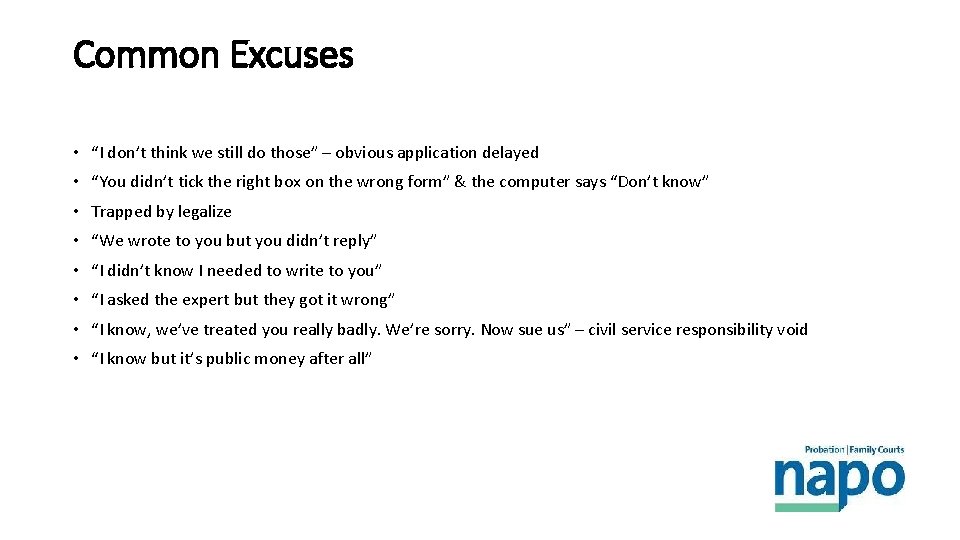 Common Excuses

• “I don’t think we still do those” – obvious application delayed
• “You didn’t tick the right box on the wrong form” & the computer says “Don’t know”
• Trapped by legalize
• “We wrote to you but you didn’t reply”
• “I didn’t know I needed to write to you”
• “I asked the expert but they got it wrong”
• “I know, we’ve treated you really badly. We’re sorry. Now sue us” – civil service responsibility void
• “I know but it’s public money after all”

Probation | Family Courts
napo